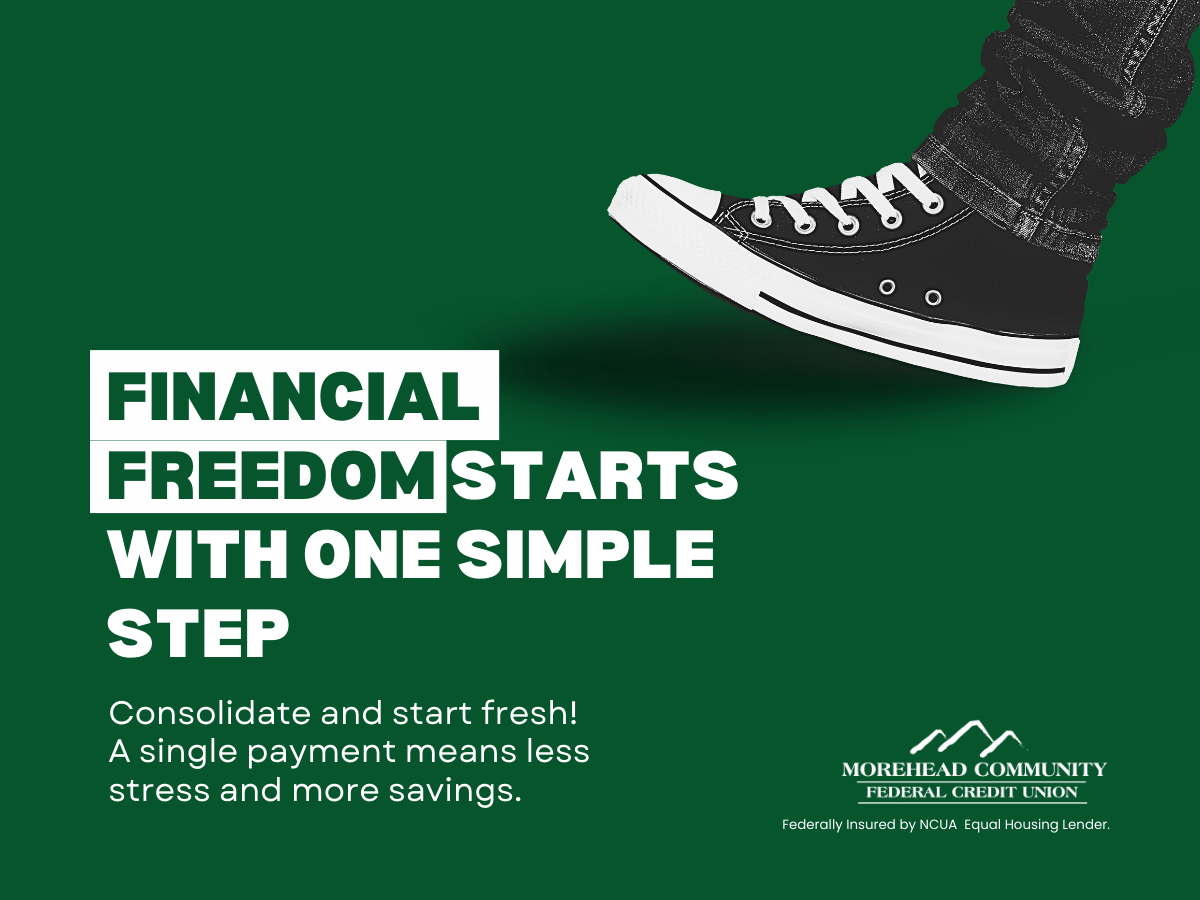 FINANCIAL FREEDOM STARTS WITH ONE SIMPLE STEP

Consolidate and start fresh! A single payment means less stress and more savings.

MOREHEAD COMMUNITY
FEDERAL CREDIT UNION

Federally Insured by NCUA Equal Housing Lender.